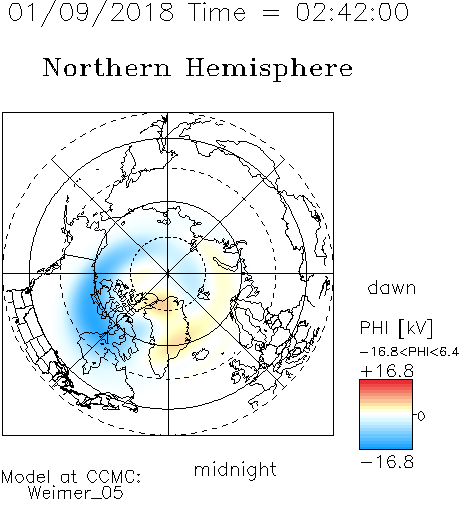 01/09/2018 Time = 02:42:00

Northern Hemisphere

dawn

PHI [kV]
−16.8<PHI<6.4
+16.8
0
−16.8

midnight

Model at CCMC:
Weimer_05